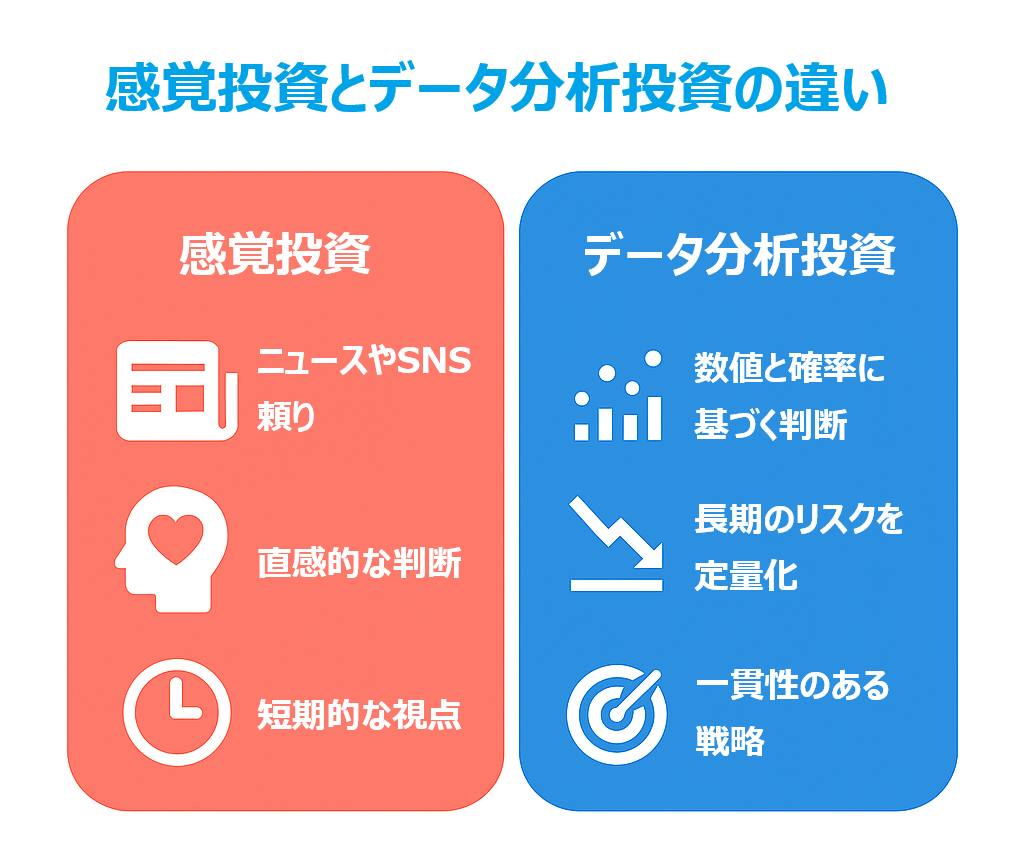 感覚投資とデータ分析投資の違い

感覚投資

ニュースやSNS頼り

直感的な判断

短期的な視点

データ分析投資

数値と確率に基づく判断

長期のリスクを定量化

一貫性のある戦略